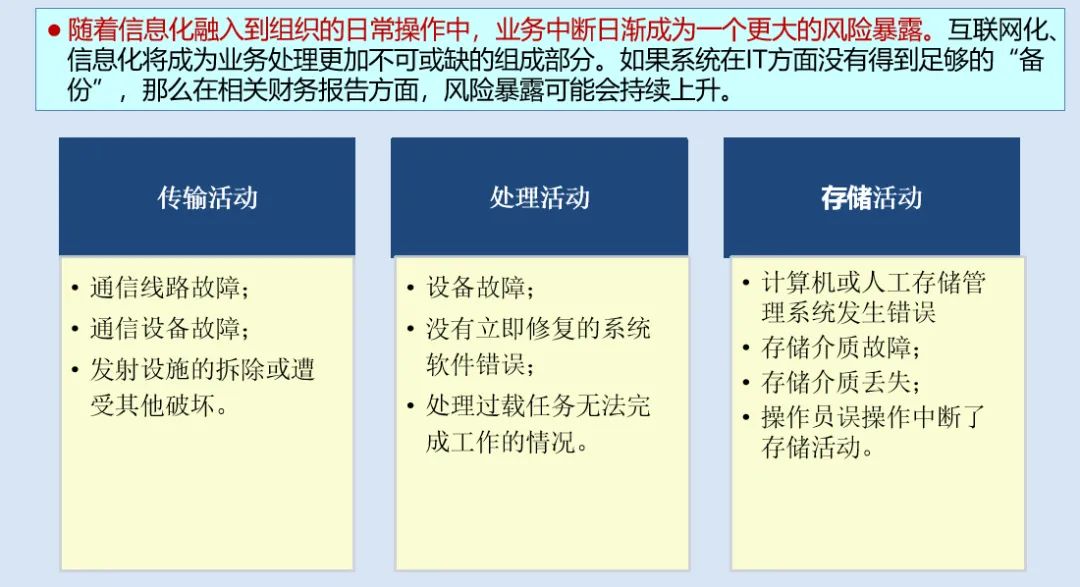 ● 随着信息化融入到组织的日常操作中，业务中断日渐成为一个更大的风险暴露。互联网化、信息化将成为业务处理更加不可或缺的组成部分。如果系统在IT方面没有得到足够的“备份”，那么在相关财务报告方面，风险暴露可能会持续上升。

传输活动

• 通信线路故障；
• 通信设备故障；
• 发射设施的拆除或遭受其他破坏。

处理活动

• 设备故障；
• 没有立即修复的系统软件错误；
• 处理过载任务无法完成工作的情况。

存储活动

• 计算机或人工存储管理系统发生错误
• 存储介质故障；
• 存储介质丢失；
• 操作员误操作中断了存储活动。